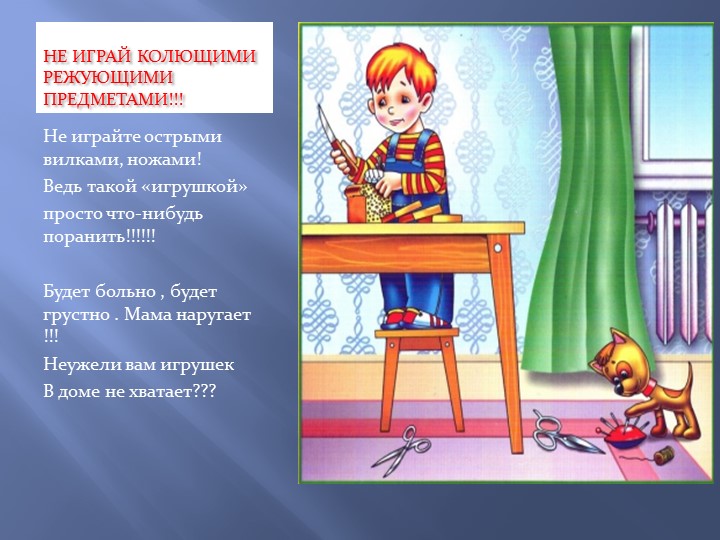 НЕ ИГРАЙ КОЛЮЩИМИ РЕЖУЮЩИМИ ПРЕДМЕТАМИ!!!

Не играйте острыми вилками, ножами!

Ведь такой «игрушкой»

просто что-нибудь поранить!!!!!!

Будет больно , будет грустно . Мама наругает !!!

Неужели вам игрушек

В доме не хватает???